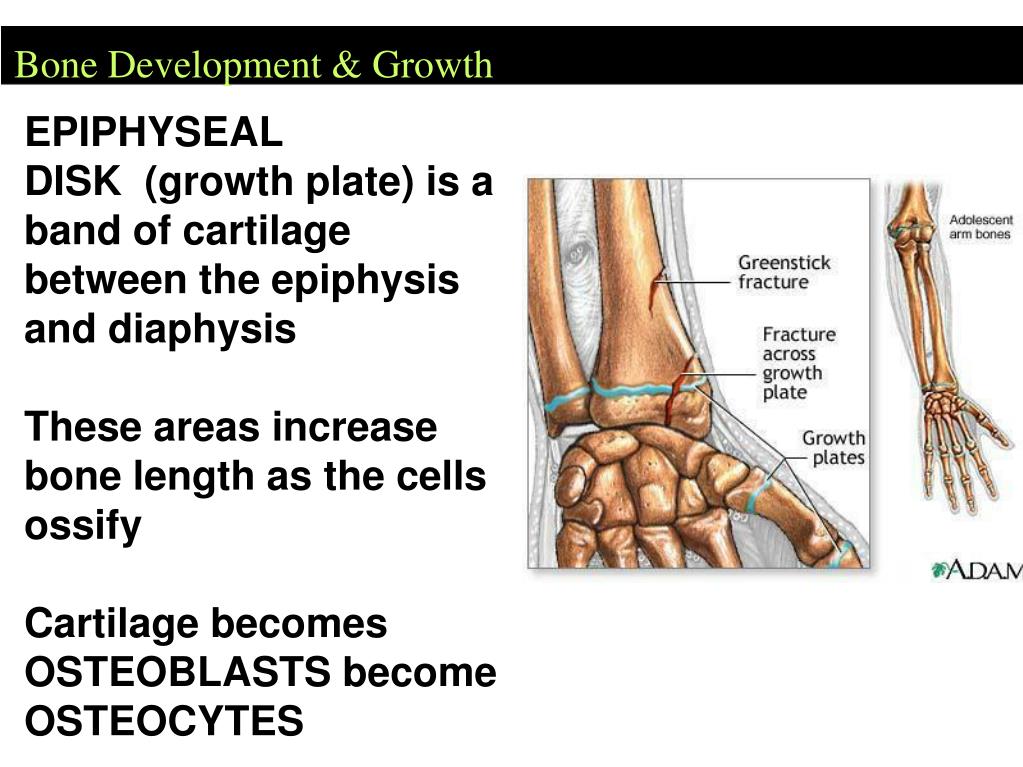 Bone Development & Growth

EPIPHYSEAL DISK (growth plate) is a band of cartilage between the epiphysis and diaphysis

These areas increase bone length as the cells ossify

Cartilage becomes OSTEOBLASTS become OSTEOCYTES

Greenstick fracture

Fracture across growth plate

Growth plates

Adolescent arm bones

ADAM